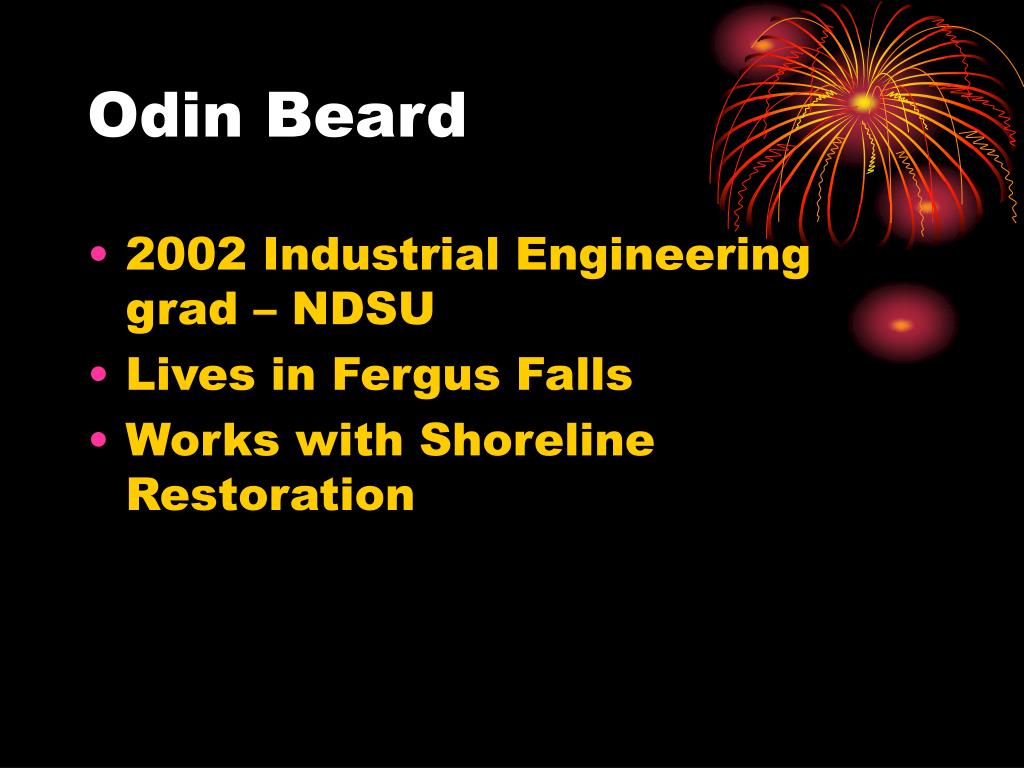 Odin Beard

• 2002 Industrial Engineering grad – NDSU
• Lives in Fergus Falls
• Works with Shoreline Restoration